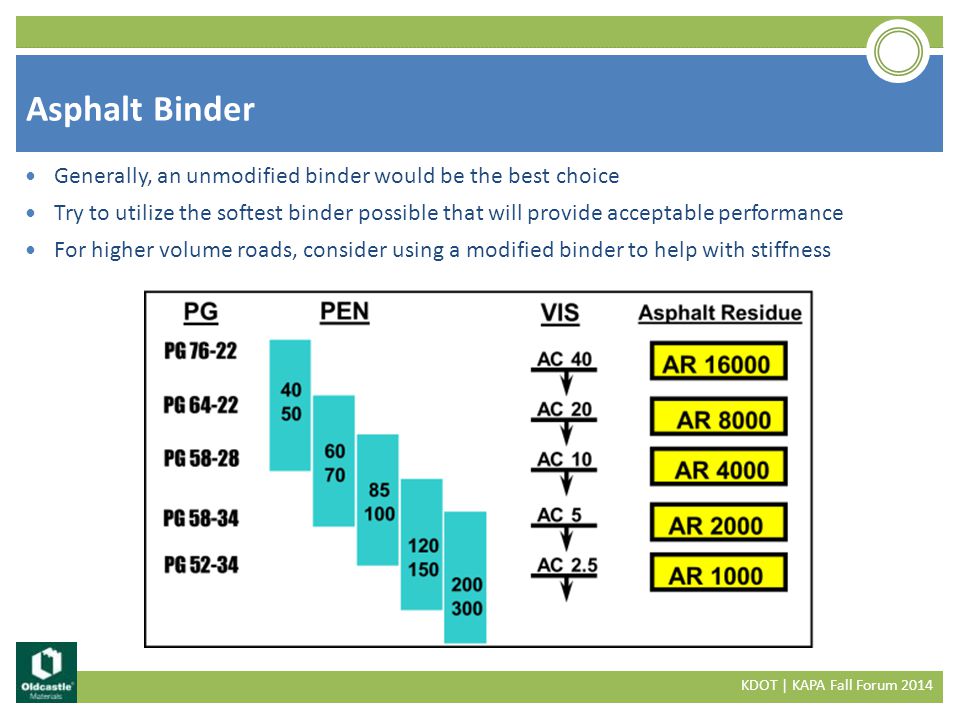 Asphalt Binder

• Generally, an unmodified binder would be the best choice
• Try to utilize the softest binder possible that will provide acceptable performance
• For higher volume roads, consider using a modified binder to help with stiffness

PG
PG 76-22
PG 64-22
PG 58-28
PG 58-34
PG 52-34

PEN
40 50
60 70
85 100
120 150
200 300

VIS
AC 40
AC 20
AC 10
AC 5
AC 2.5

Asphalt Residue
AR 16000
AR 8000
AR 4000
AR 2000
AR 1000

Oldcastle Materials

KDOT | KAPA Fall Forum 2014